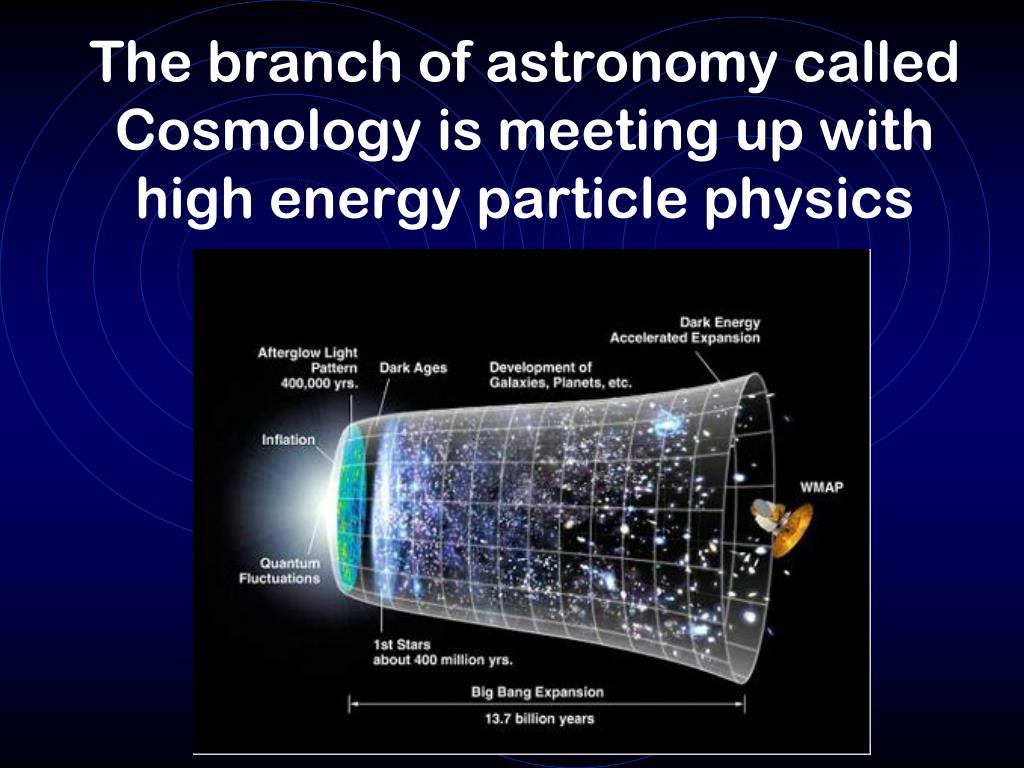 The branch of astronomy called Cosmology is meeting up with high energy particle physics

Dark Energy
Accelerated Expansion

Afterglow Light
Pattern
400,000 yrs.

Dark Ages

Development of
Galaxies, Planets, etc.

Inflation

WMAP

Quantum
Fluctuations

1st Stars
about 400 million yrs.

Big Bang Expansion

13.7 billion years